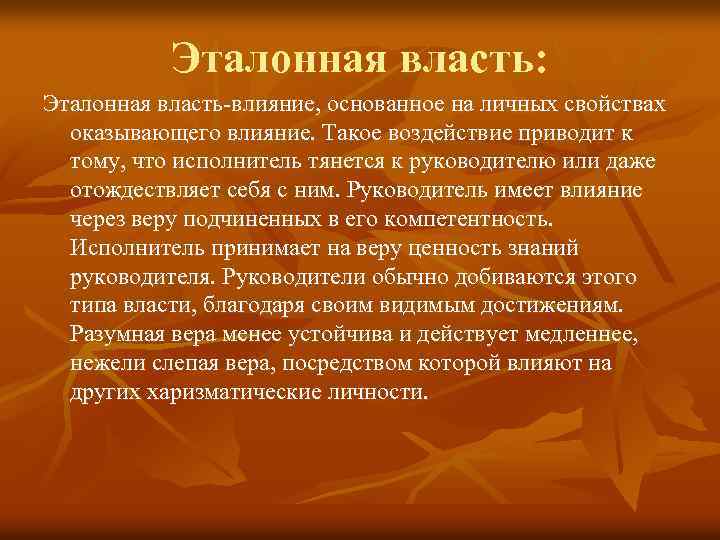 Эталонная власть:

Эталонная власть-влияние, основанное на личных свойствах оказывающего влияние. Такое воздействие приводит к тому, что исполнитель тянется к руководителю или даже отождествляет себя с ним. Руководитель имеет влияние через веру подчиненных в его компетентность. Исполнитель принимает на веру ценность знаний руководителя. Руководители обычно добиваются этого типа власти, благодаря своим видимым достижениям. Разумная вера менее устойчива и действует медленнее, нежели слепая вера, посредством которой влияют на других харизматические личности.